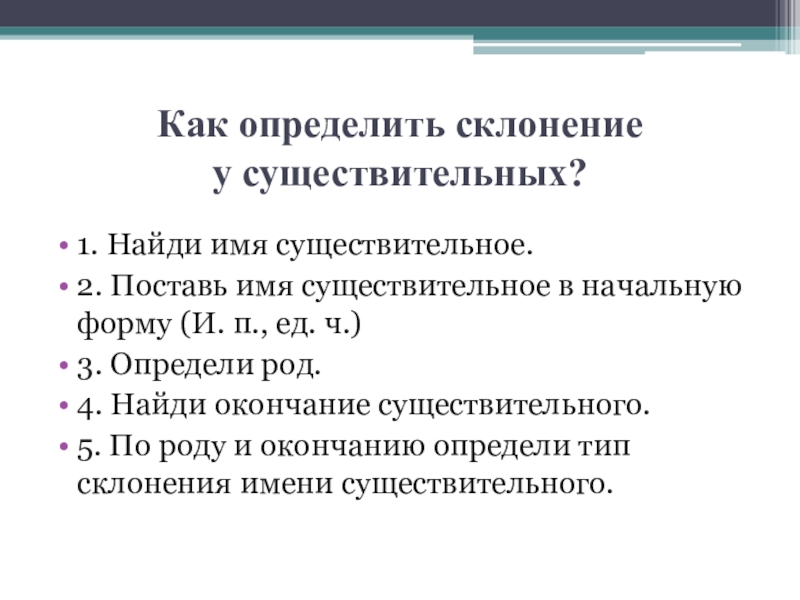 Как определить склонение
у существительных?

• 1. Найди имя существительное.
• 2. Поставь имя существительное в начальную форму (И. п., ед. ч.)
• 3. Определи род.
• 4. Найди окончание существительного.
• 5. По роду и окончанию определи тип склонения имени существительного.